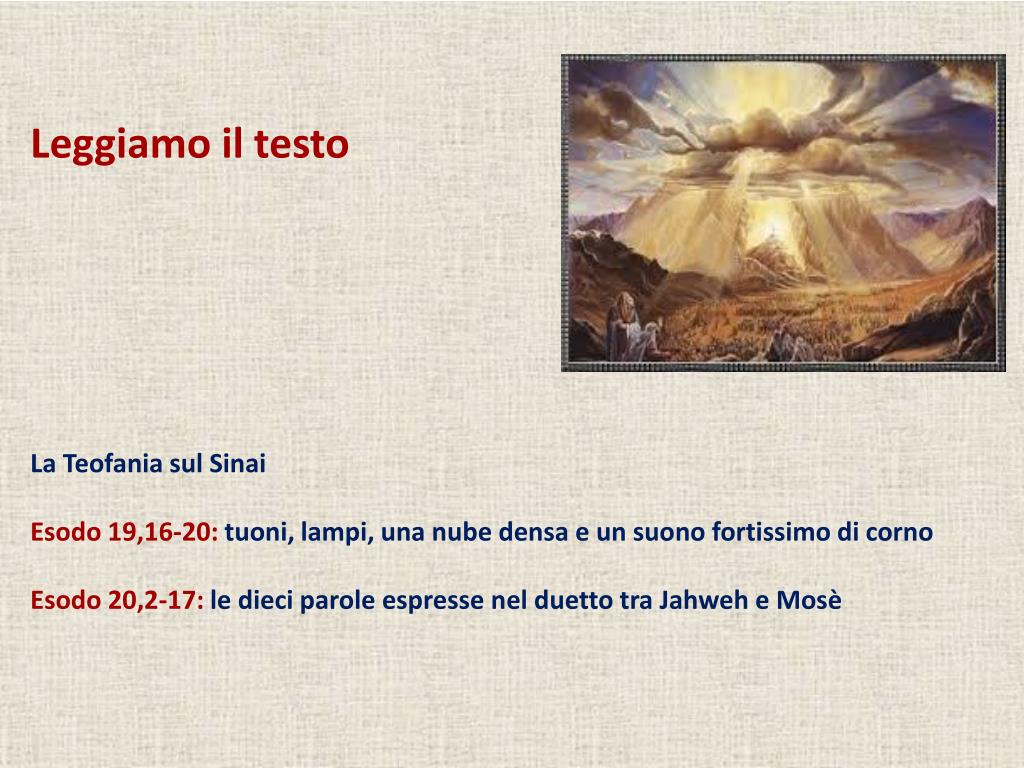 Leggiamo il testo

La Teofania sul Sinai

Esodo 19,16-20: tuoni, lampi, una nube densa e un suono fortissimo di corno

Esodo 20,2-17: le dieci parole espresse nel duetto tra Jahweh e Mosè